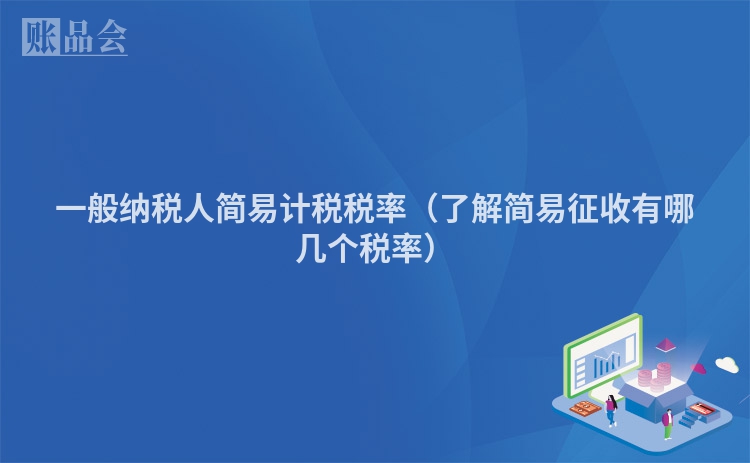 账品会

一般纳税人简易计税税率（了解简易征收有哪几个税率）